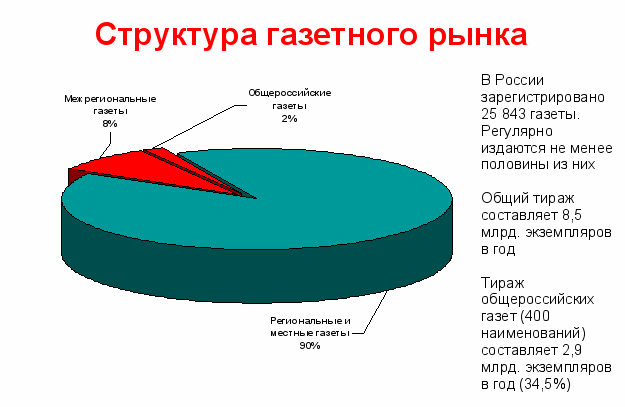 Структура газетного рынка

Межрегиональные газеты 8%

Общероссийские газеты 2%

Региональные и местные газеты 90%

В России зарегистрировано 25 843 газеты. Регулярно издаются не менее половины из них

Общий тираж составляет 8,5 млрд. экземпляров в год

Тираж общероссийских газет (400 наименований) составляет 2,9 млрд. экземпляров в год (34,5%)